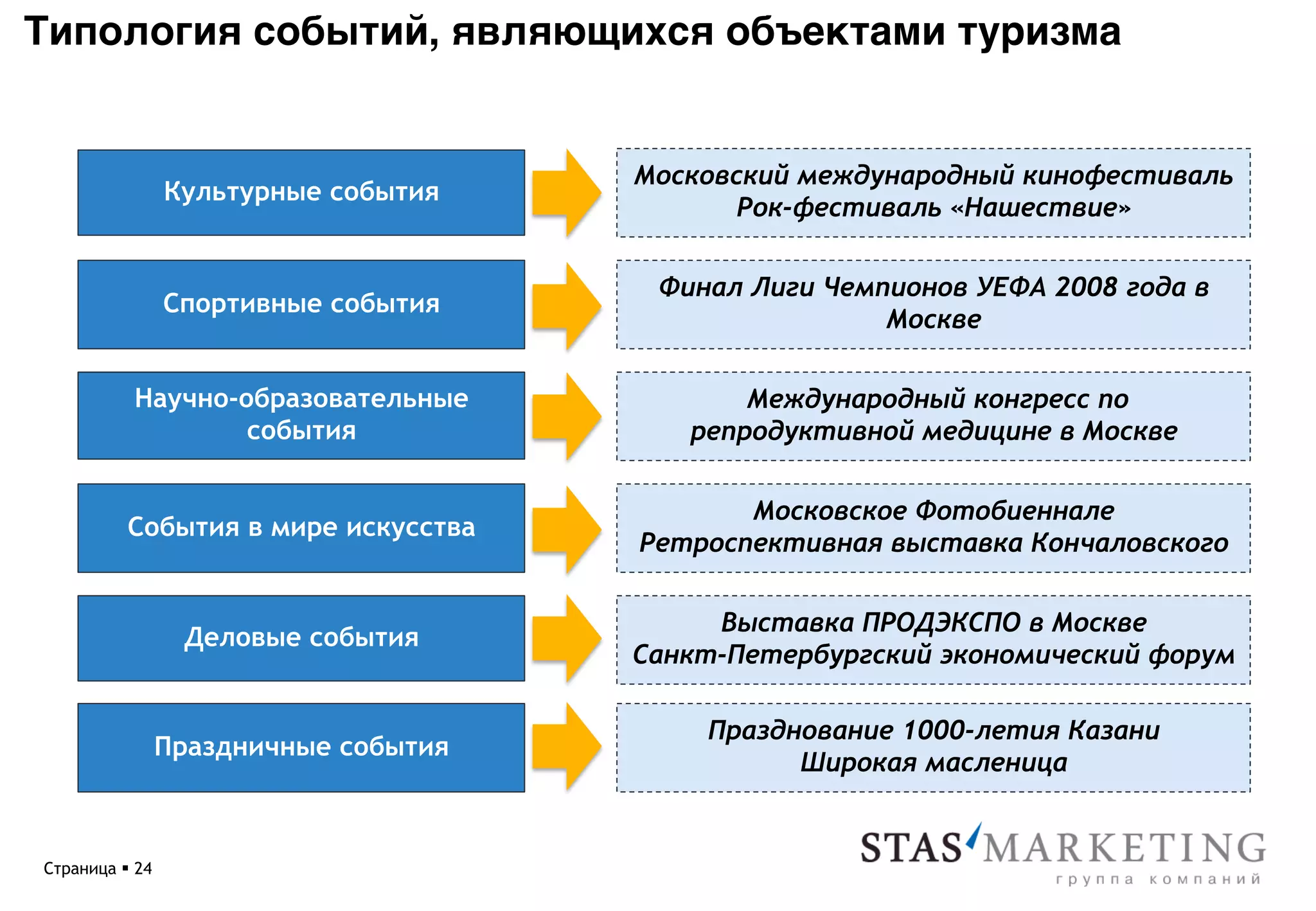 Типология событий, являющихся объектами туризма

Культурные события

Московский международный кинофестиваль
Рок-фестиваль «Нашествие»

Спортивные события

Финал Лиги Чемпионов УЕФА 2008 года в Москве

Научно-образовательные события

Международный конгресс по репродуктивной медицине в Москве

События в мире искусства

Московское Фотобиеннале
Ретроспективная выставка Кончаловского

Деловые события

Выставка ПРОДЭКСПО в Москве
Санкт-Петербургский экономический форум

Праздничные события

Празднование 1000-летия Казани
Широкая масленица

Страница ▪ 24

STAS MARKETING
группа компаний